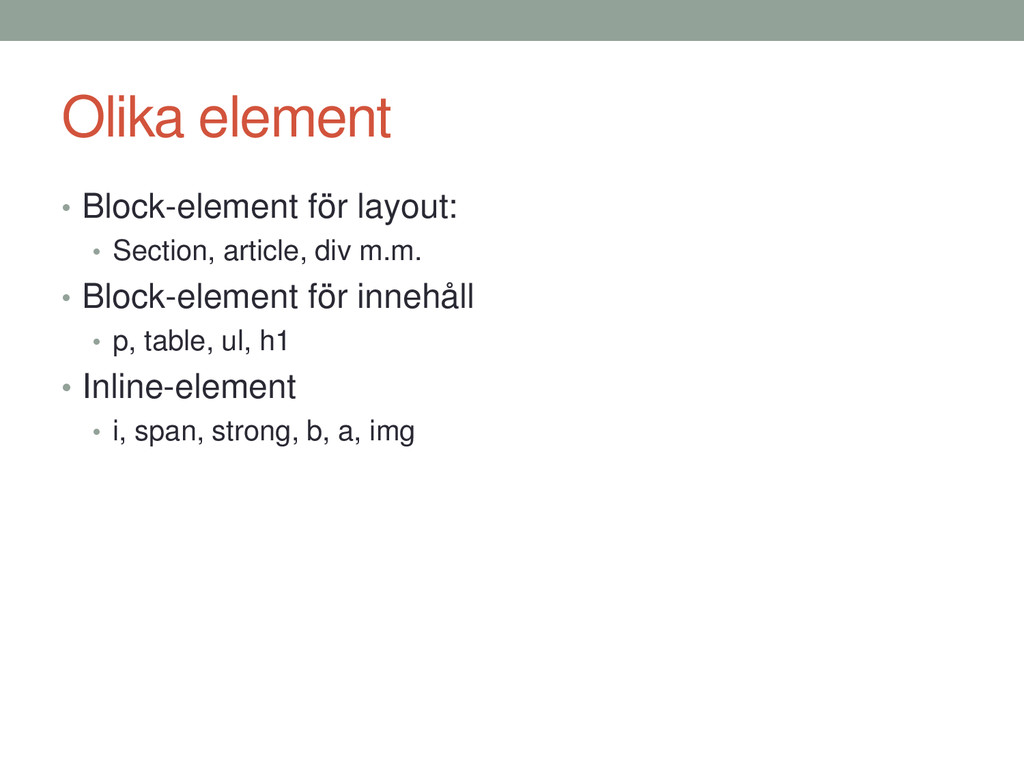 Olika element

• Block-element för layout:
  • Section, article, div m.m.
• Block-element för innehåll
  • p, table, ul, h1
• Inline-element
  • i, span, strong, b, a, img